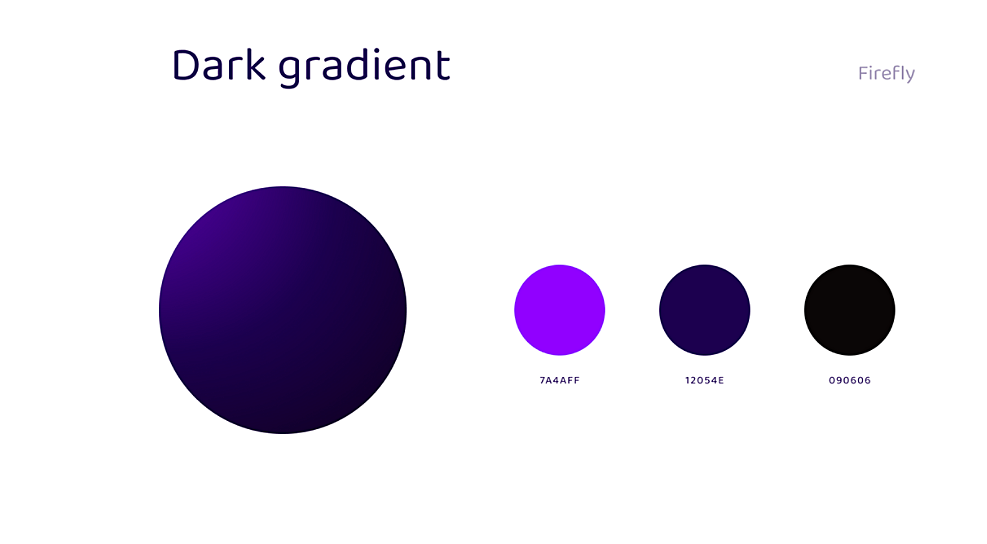 Dark gradient

Firefly

7A4AFF

12054E

090606